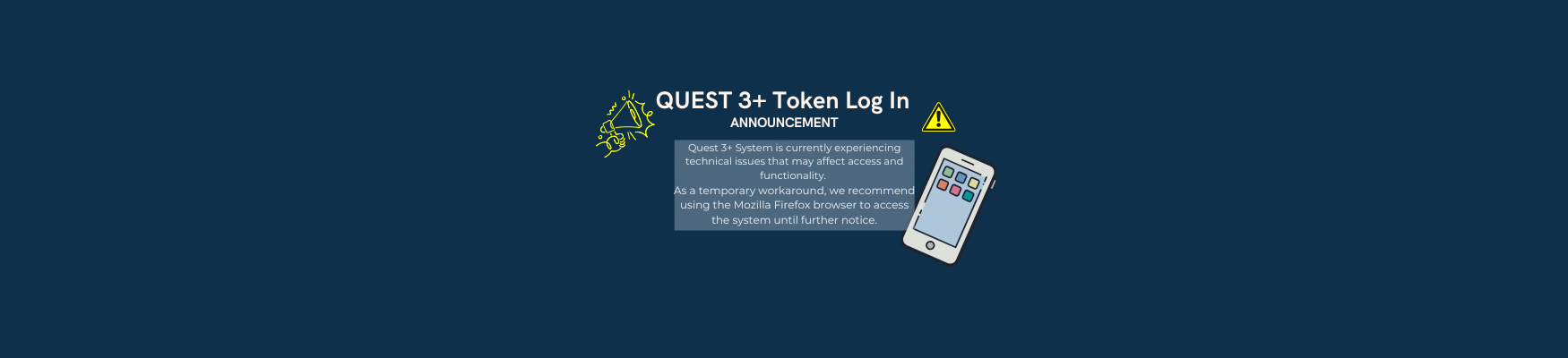 QUEST 3+ Token Log In
ANNOUNCEMENT

Quest 3+ System is currently experiencing technical issues that may affect access and functionality.
As a temporary workaround, we recommend using the Mozilla Firefox browser to access the system until further notice.